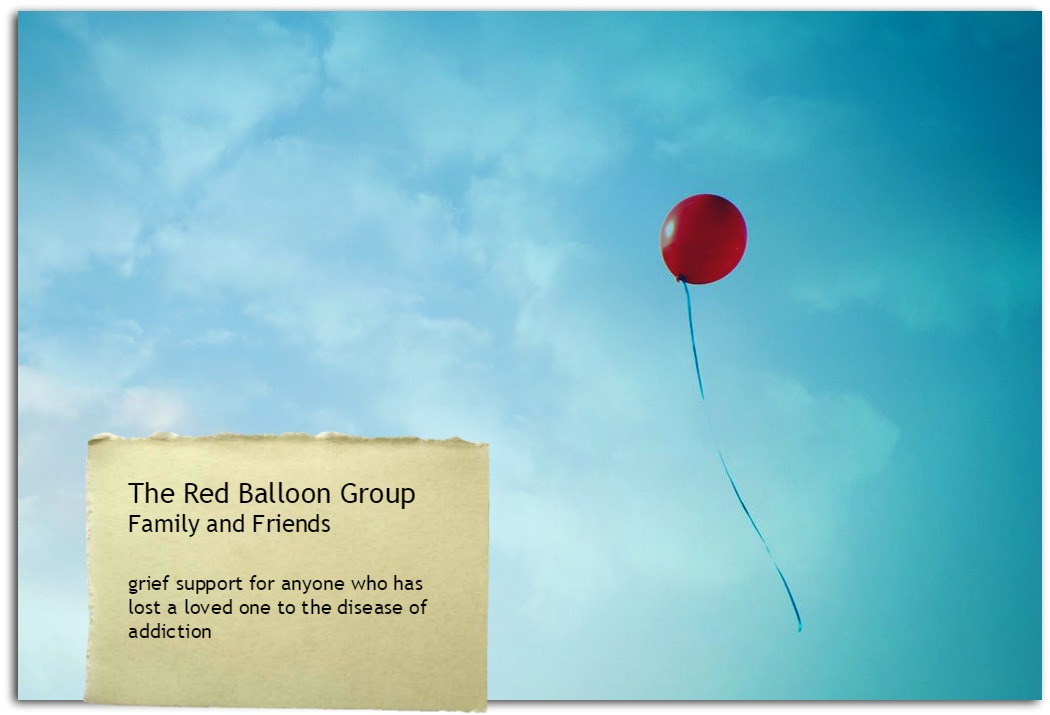 The Red Balloon Group
Family and Friends

grief support for anyone who has lost a loved one to the disease of addiction